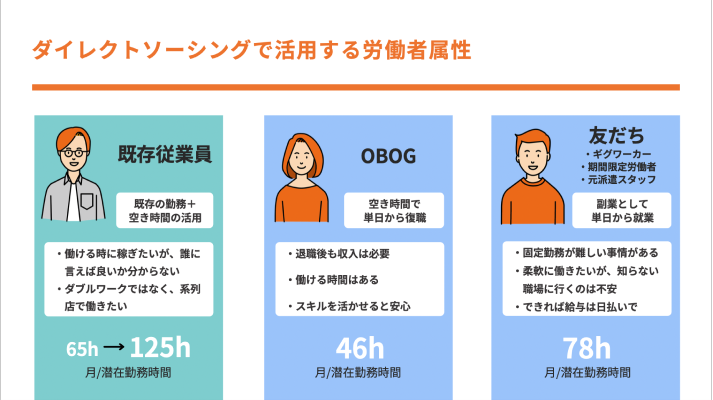 ダイレクトソーシングで活用する労働者属性

既存従業員

既存の勤務＋
空き時間の活用

・働ける時に稼ぎたいが、誰に言えば良いか分からない
・ダブルワークではなく、系列店で働きたい

65h → 125h
月/潜在勤務時間

OBOG

空き時間で
単日から復職

・退職後も収入は必要
・働ける時間はある
・スキルを活かせると安心

46h
月/潜在勤務時間

友だち
・ギグワーカー
・期間限定労働者
・元派遣スタッフ

副業として
単日から就業

・固定勤務が難しい事情がある
・柔軟に働きたいが、知らない職場に行くのは不安
・できれば給与は日払いで

78h
月/潜在勤務時間